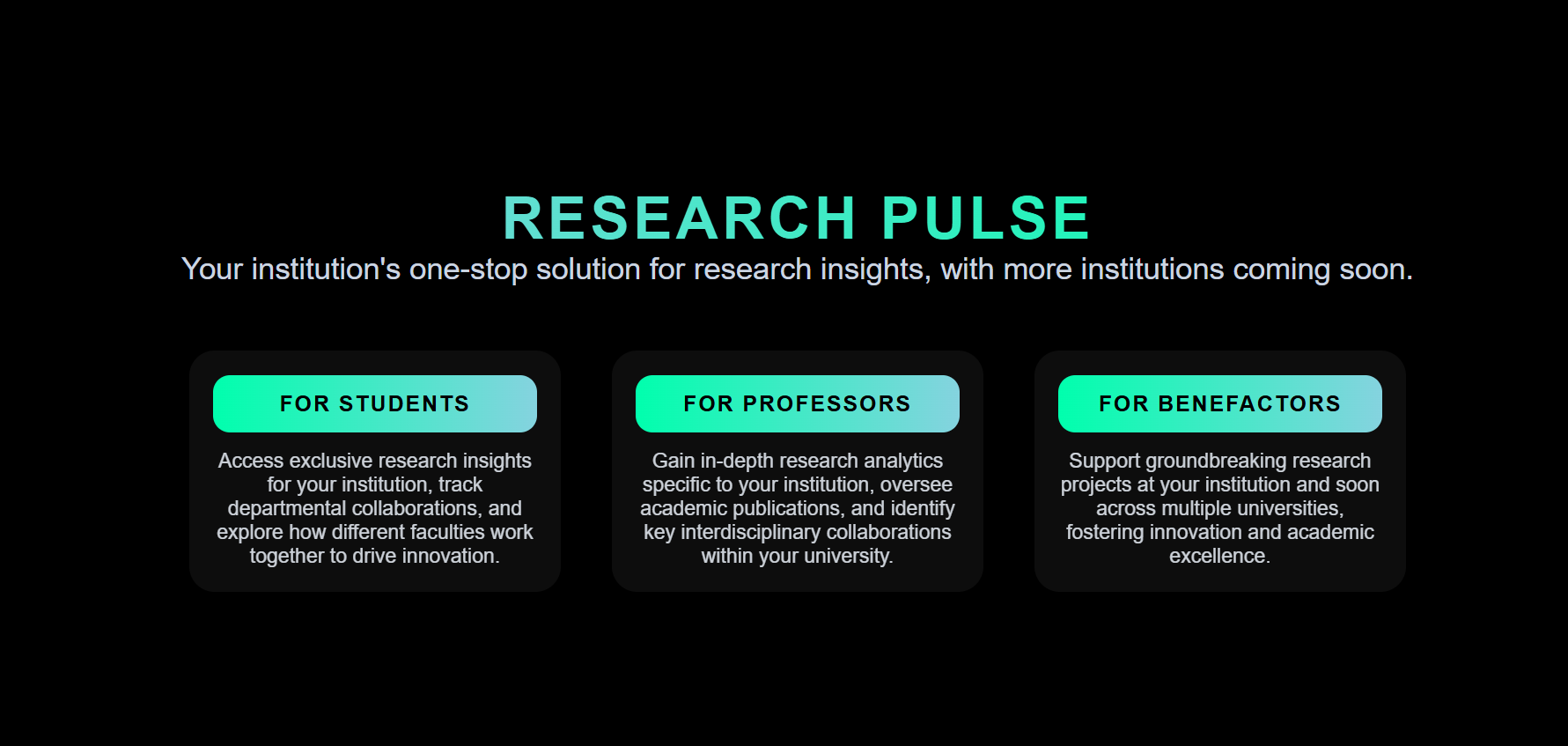 RESEARCH PULSE

Your institution's one-stop solution for research insights, with more institutions coming soon.

FOR STUDENTS

Access exclusive research insights for your institution, track departmental collaborations, and explore how different faculties work together to drive innovation.

FOR PROFESSORS

Gain in-depth research analytics specific to your institution, oversee academic publications, and identify key interdisciplinary collaborations within your university.

FOR BENEFACTORS

Support groundbreaking research projects at your institution and soon across multiple universities, fostering innovation and academic excellence.